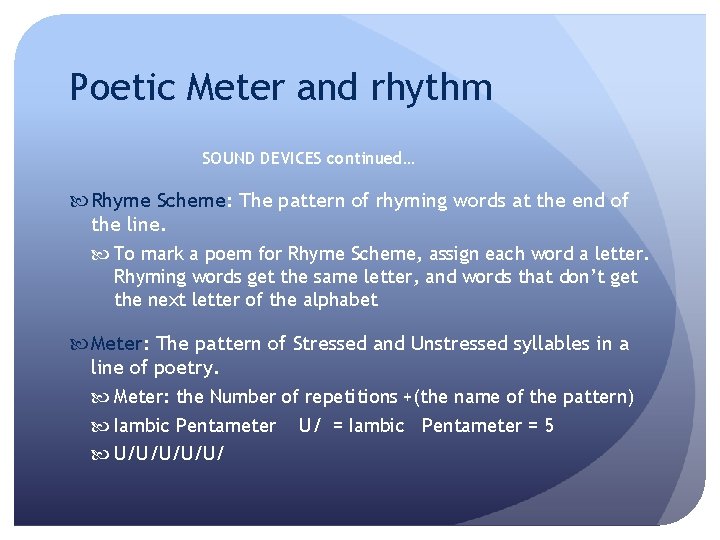 Poetic Meter and rhythm

SOUND DEVICES continued…

Rhyme Scheme: The pattern of rhyming words at the end of the line.

To mark a poem for Rhyme Scheme, assign each word a letter. Rhyming words get the same letter, and words that don't get the next letter of the alphabet

Meter: The pattern of Stressed and Unstressed syllables in a line of poetry.

Meter: the Number of repetitions +(the name of the pattern)

Iambic Pentameter U/ = Iambic Pentameter = 5

U/U/U/U/U/